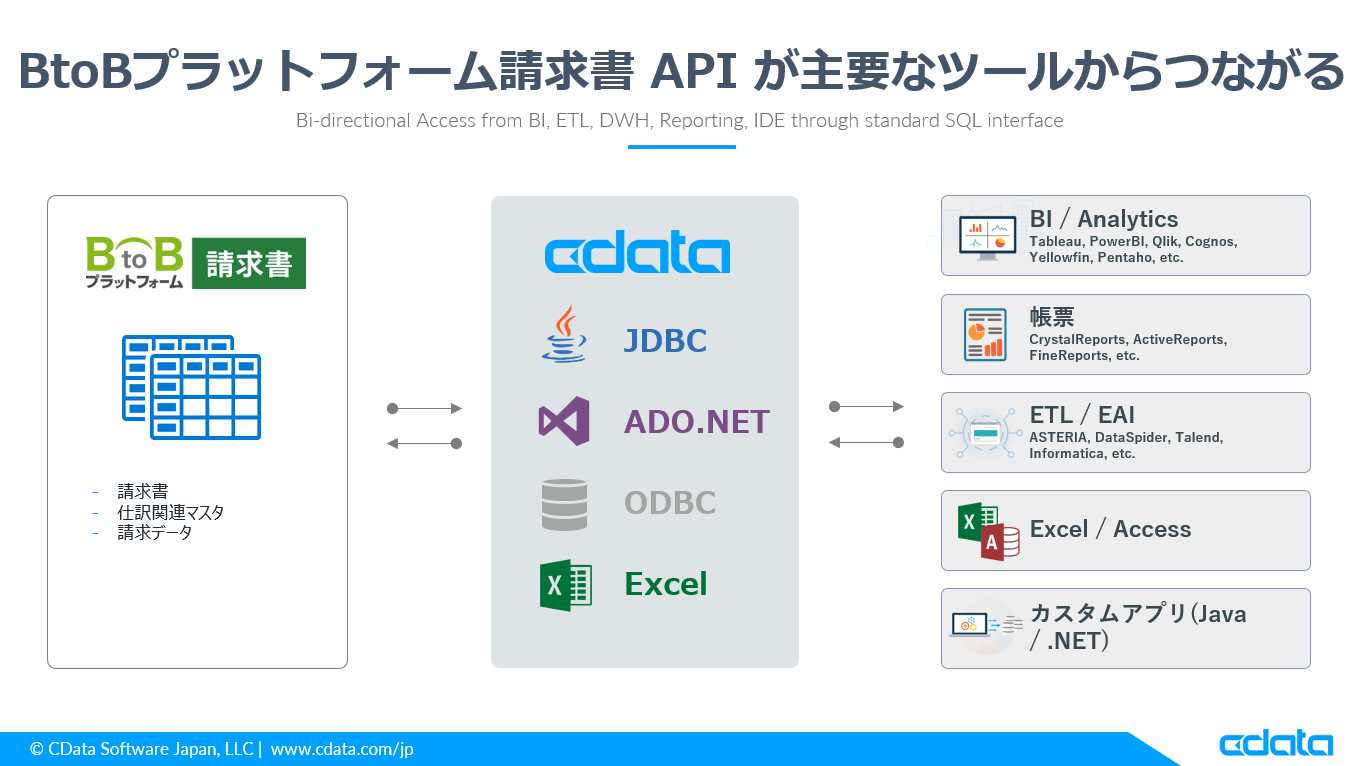 BtoBプラットフォーム請求書 API が主要なツールからつながる

Bi-directional Access from BI, ETL, DWH, Reporting, IDE through standard SQL interface

BtoB プラットフォーム 請求書

- 請求書
- 仕訳関連マスタ
- 請求データ

cdata

JDBC

ADO.NET

ODBC

Excel

BI / Analytics
Tableau, PowerBI, Qlik, Cognos, Yellowfin, Pentaho, etc.

帳票
CrystalReports, ActiveReports, FineReports, etc.

ETL / EAI
ASTERIA, DataSpider, Talend, Informatica, etc.

Excel / Access

カスタムアプリ(Java / .NET)

© CData Software Japan, LLC | www.cdata.com/jp

cdata